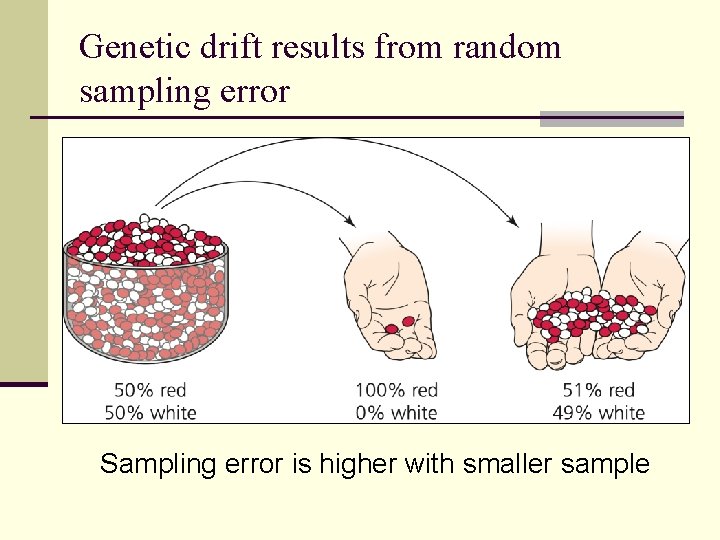 Genetic drift results from random sampling error

50% red
50% white

100% red
0% white

51% red
49% white

Sampling error is higher with smaller sample